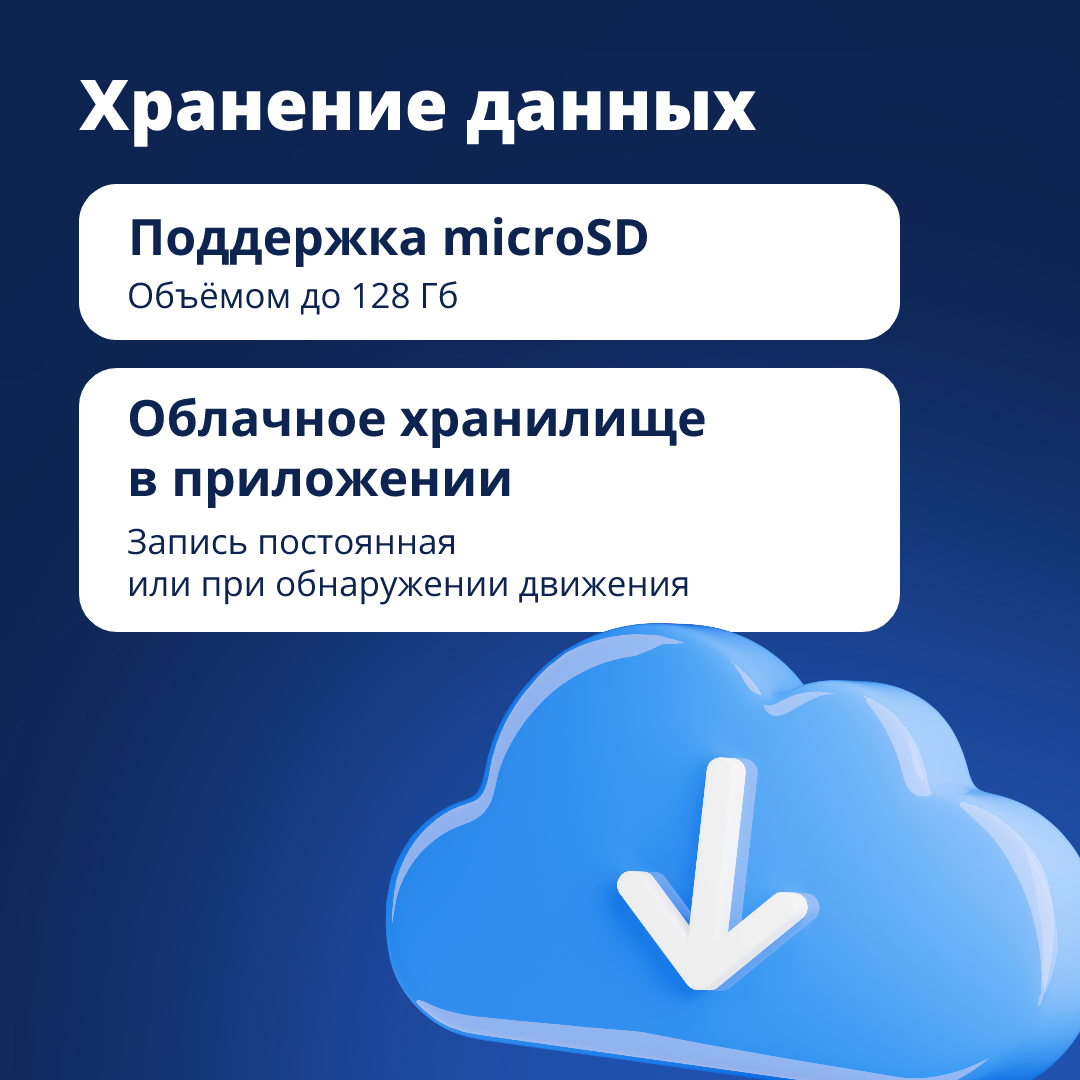 Хранение данных

Поддержка microSD

Объёмом до 128 Гб

Облачное хранилище в приложении

Запись постоянная или при обнаружении движения